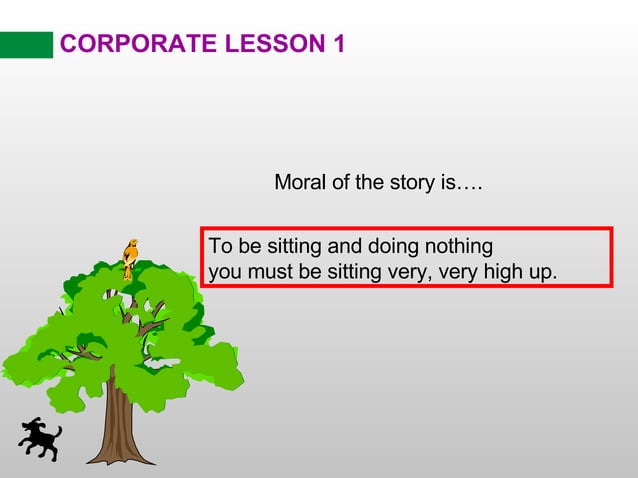 CORPORATE LESSON 1

Moral of the story is….

To be sitting and doing nothing
you must be sitting very, very high up.